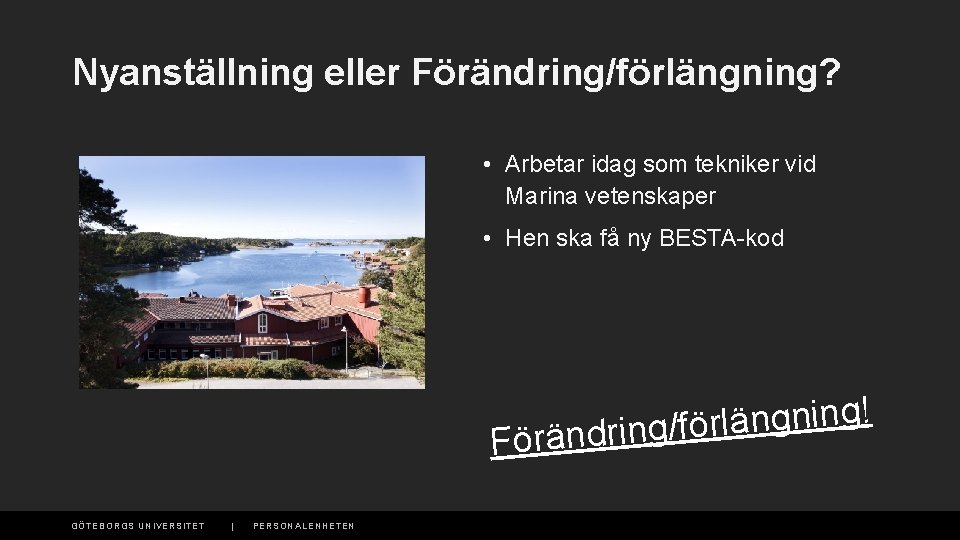 Nyanställning eller Förändring/förlängning?

• Arbetar idag som tekniker vid Marina vetenskaper

• Hen ska få ny BESTA-kod

Förändring/förlängning!

GÖTEBORGS UNIVERSITET | PERSONALENHETEN